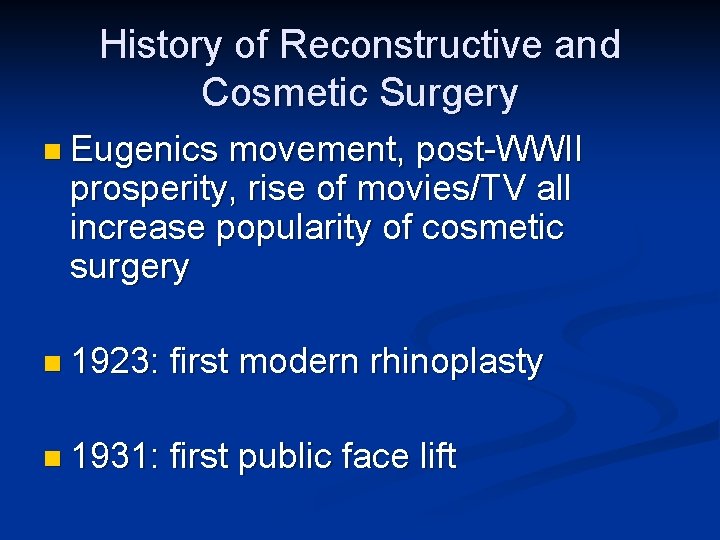 History of Reconstructive and Cosmetic Surgery

Eugenics movement, post-WWII prosperity, rise of movies/TV all increase popularity of cosmetic surgery

1923: first modern rhinoplasty

1931: first public face lift